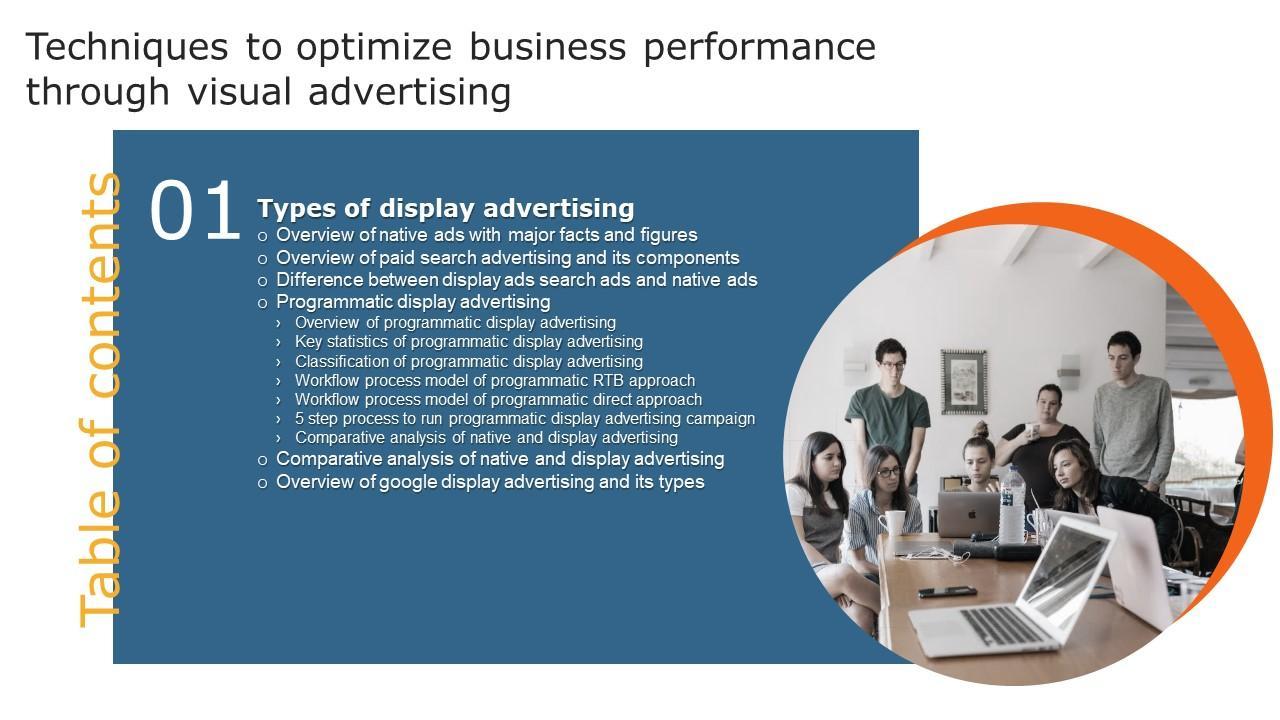 Techniques to optimize business performance through visual advertising

Table of contents

01

Types of display advertising

o Overview of native ads with major facts and figures
o Overview of paid search advertising and its components
o Difference between display ads search ads and native ads
o Programmatic display advertising
› Overview of programmatic display advertising
› Key statistics of programmatic display advertising
› Classification of programmatic display advertising
› Workflow process model of programmatic RTB approach
› Workflow process model of programmatic direct approach
› 5 step process to run programmatic display advertising campaign
› Comparative analysis of native and display advertising
o Comparative analysis of native and display advertising
o Overview of google display advertising and its types